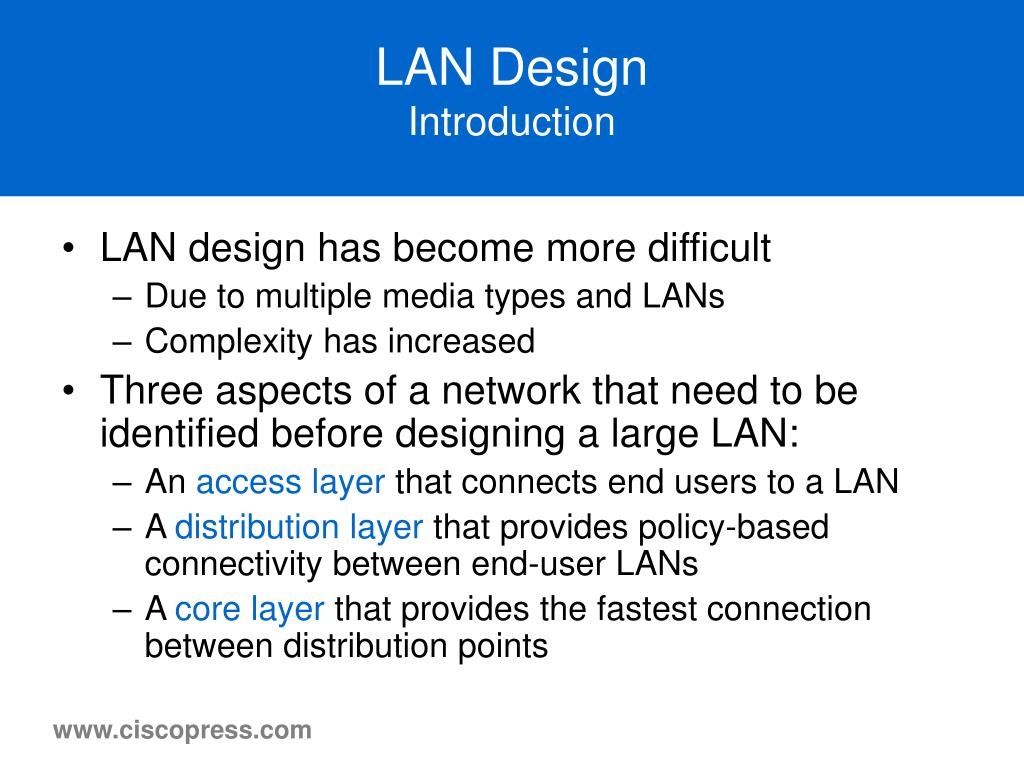 LAN Design
Introduction

• LAN design has become more difficult
– Due to multiple media types and LANs
– Complexity has increased
• Three aspects of a network that need to be identified before designing a large LAN:
– An access layer that connects end users to a LAN
– A distribution layer that provides policy-based connectivity between end-user LANs
– A core layer that provides the fastest connection between distribution points

www.ciscopress.com